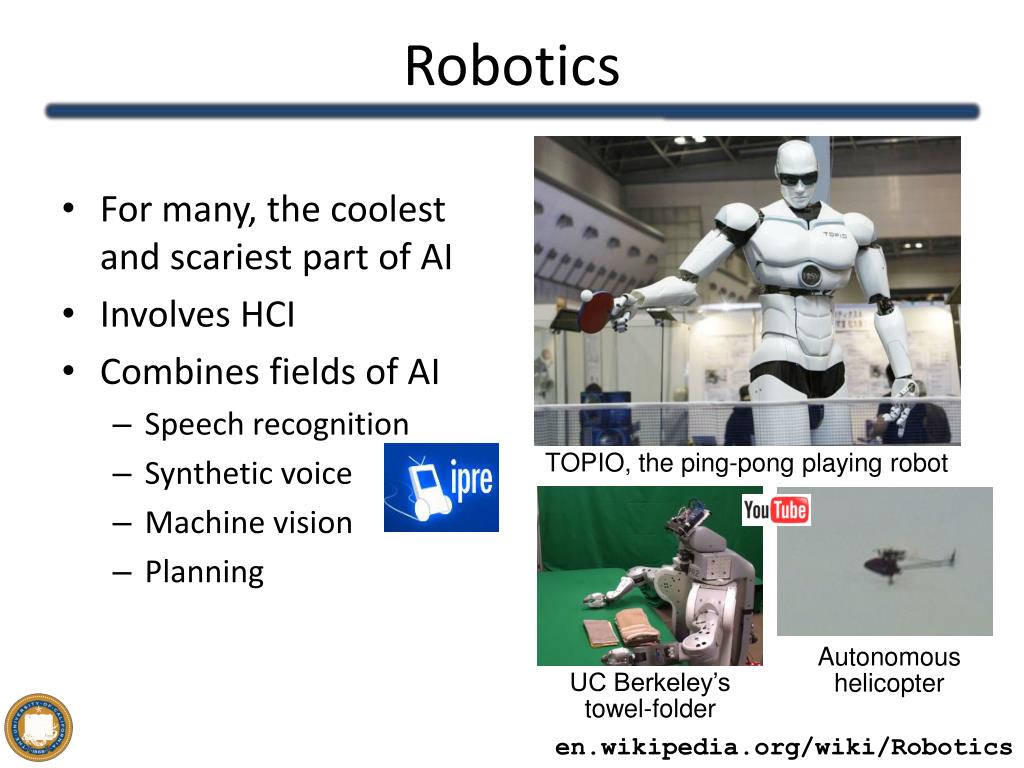 Robotics

• For many, the coolest and scariest part of AI
• Involves HCI
• Combines fields of AI
– Speech recognition
– Synthetic voice
– Machine vision
– Planning

ipre

TOPIO

TOPIO, the ping-pong playing robot

YouTube

UC Berkeley's towel-folder

Autonomous helicopter

en.wikipedia.org/wiki/Robotics